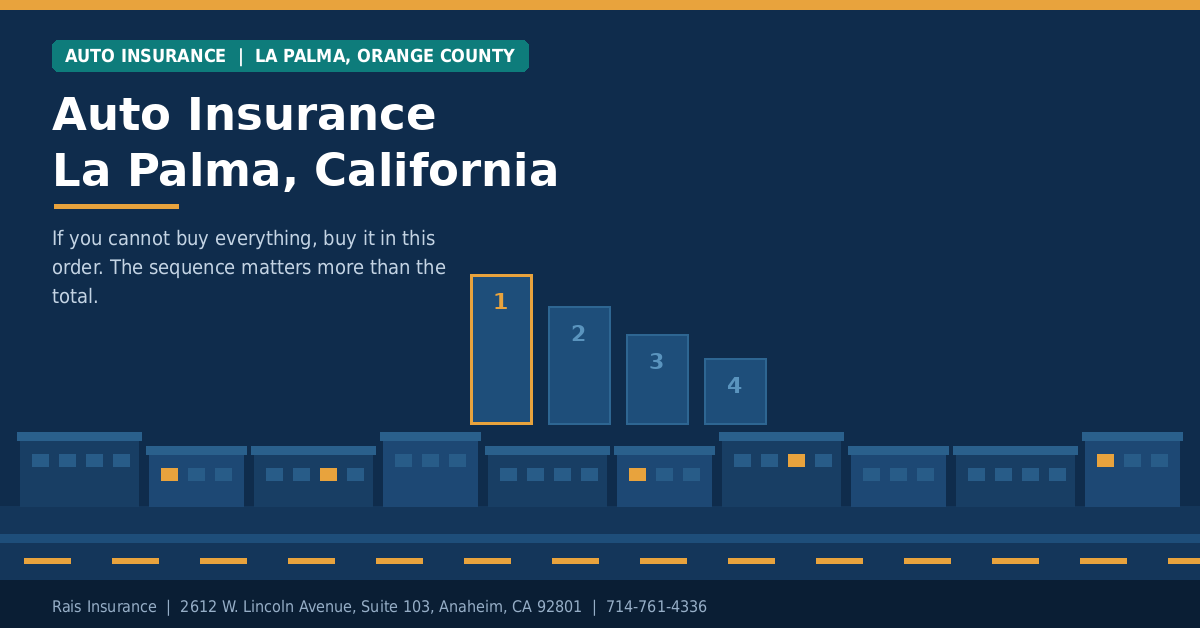 AUTO INSURANCE | LA PALMA, ORANGE COUNTY

Auto Insurance
La Palma, California

If you cannot buy everything, buy it in this order. The sequence matters more than the total.

1

2

3

4

Rais Insurance | 2612 W. Lincoln Avenue, Suite 103, Anaheim, CA 92801 | 714-761-4336